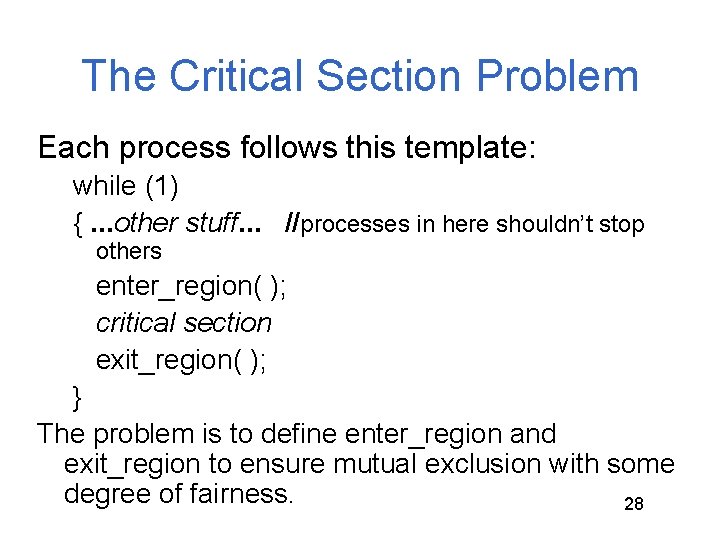 The Critical Section Problem

Each process follows this template:

while (1)

{ ...other stuff... //processes in here shouldn't stop others

enter_region( );

critical section

exit_region( );

}

The problem is to define enter_region and exit_region to ensure mutual exclusion with some degree of fairness.

28